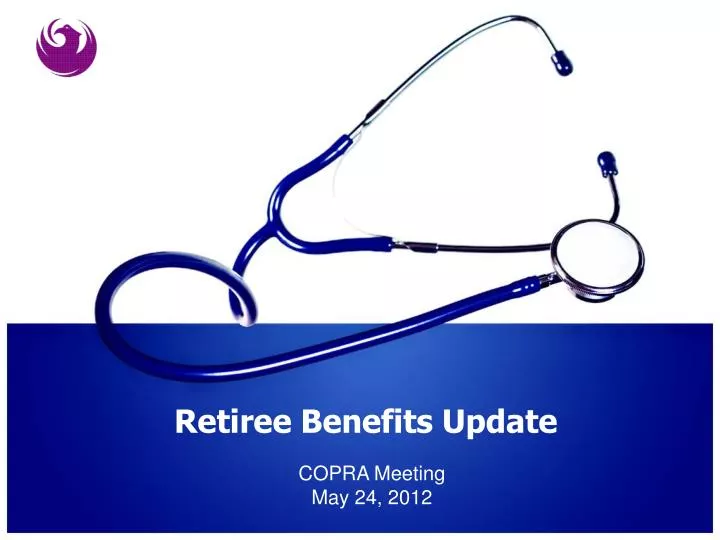 Retiree Benefits Update

COPRA Meeting
May 24, 2012